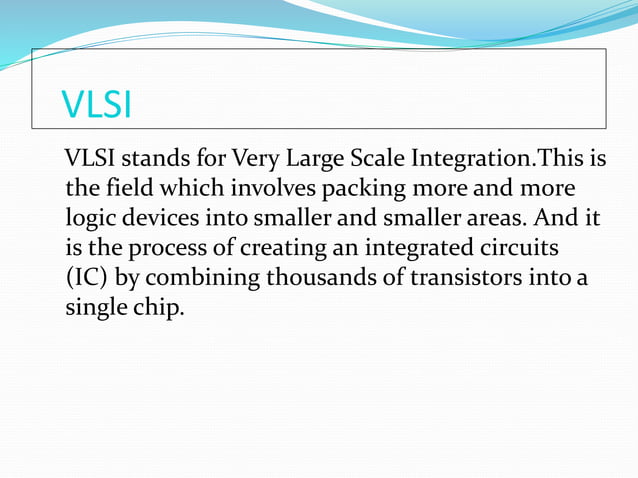 VLSI

VLSI stands for Very Large Scale Integration.This is the field which involves packing more and more logic devices into smaller and smaller areas. And it is the process of creating an integrated circuits (IC) by combining thousands of transistors into a single chip.